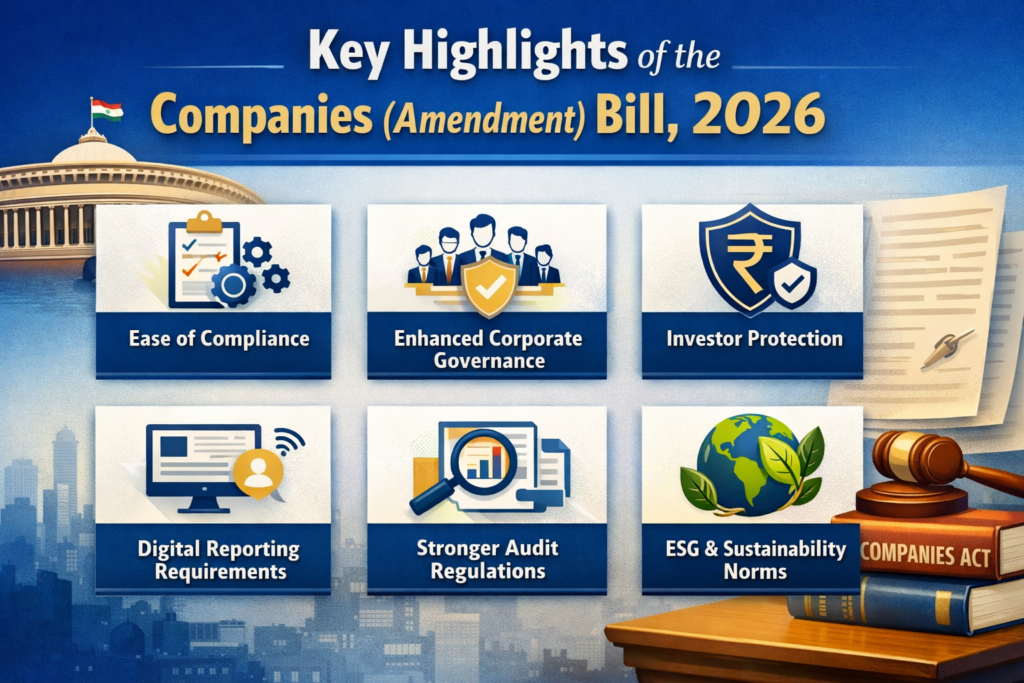 Key Highlights of the Companies (Amendment) Bill, 2026

Ease of Compliance

Enhanced Corporate Governance

Investor Protection

Digital Reporting Requirements

Stronger Audit Regulations

ESG & Sustainability Norms

COMPANIES ACT